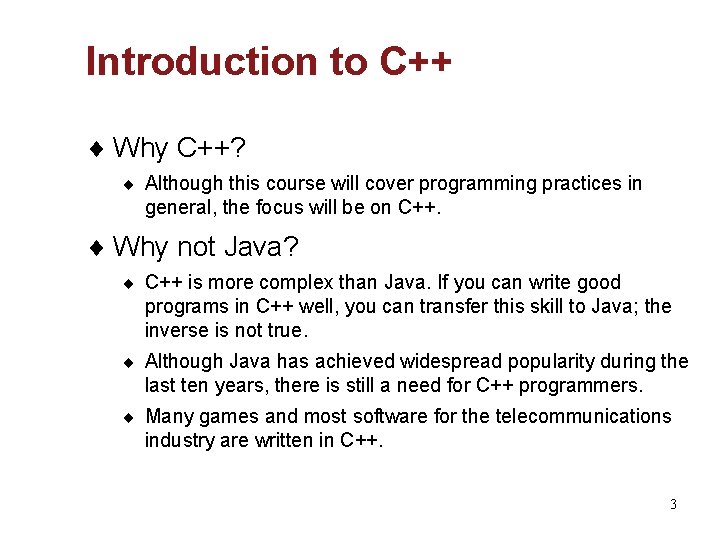 Introduction to C++

♦ Why C++?

♦ Although this course will cover programming practices in general, the focus will be on C++.

♦ Why not Java?

♦ C++ is more complex than Java. If you can write good programs in C++ well, you can transfer this skill to Java; the inverse is not true.

♦ Although Java has achieved widespread popularity during the last ten years, there is still a need for C++ programmers.

♦ Many games and most software for the telecommunications industry are written in C++.

3